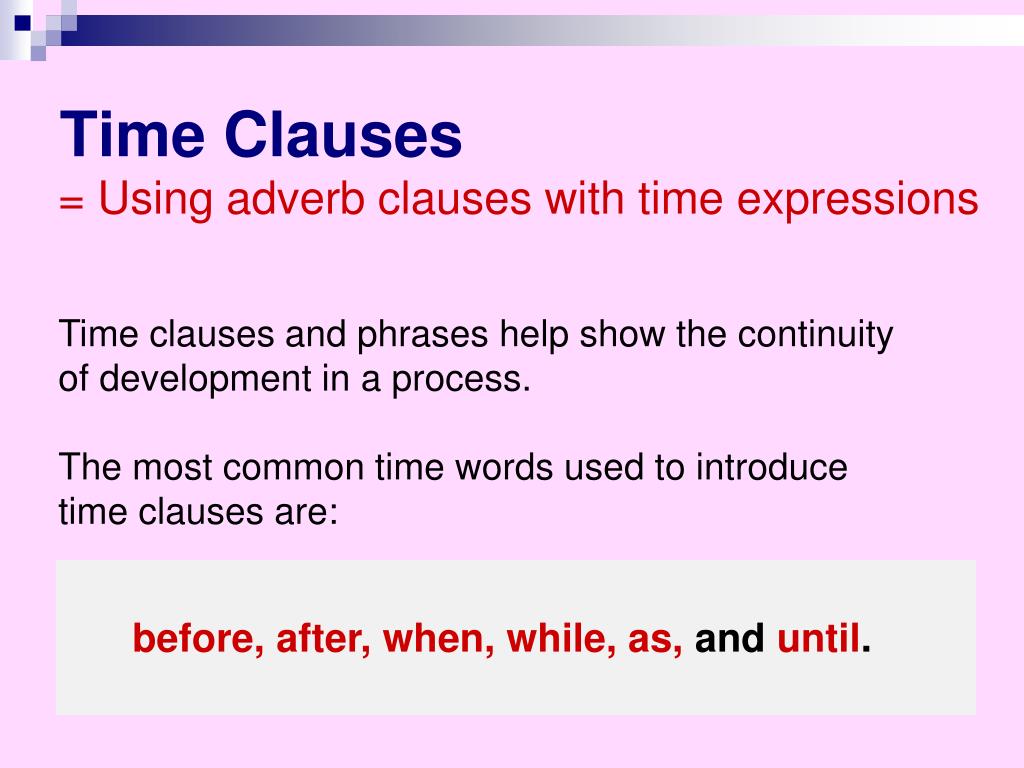 Time Clauses
= Using adverb clauses with time expressions

Time clauses and phrases help show the continuity of development in a process.

The most common time words used to introduce time clauses are:

before, after, when, while, as, and until.